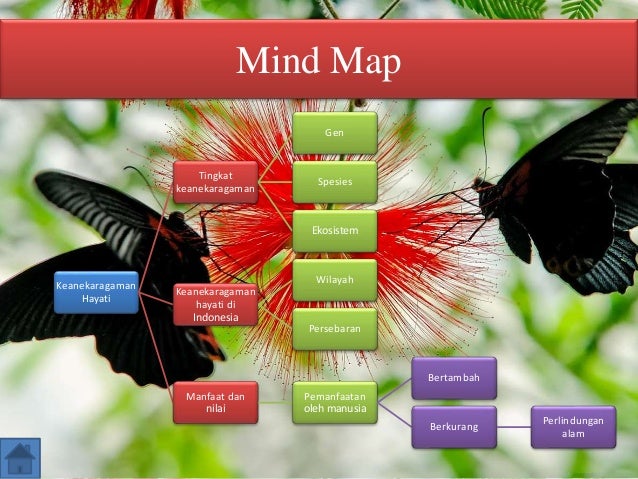 Mind Map

Keanekaragaman Hayati

Tingkat keanekaragaman

Gen

Spesies

Ekosistem

Keanekaragaman hayati di Indonesia

Wilayah

Persebaran

Manfaat dan nilai

Pemanfaatan oleh manusia

Bertambah

Berkurang

Perlindungan alam